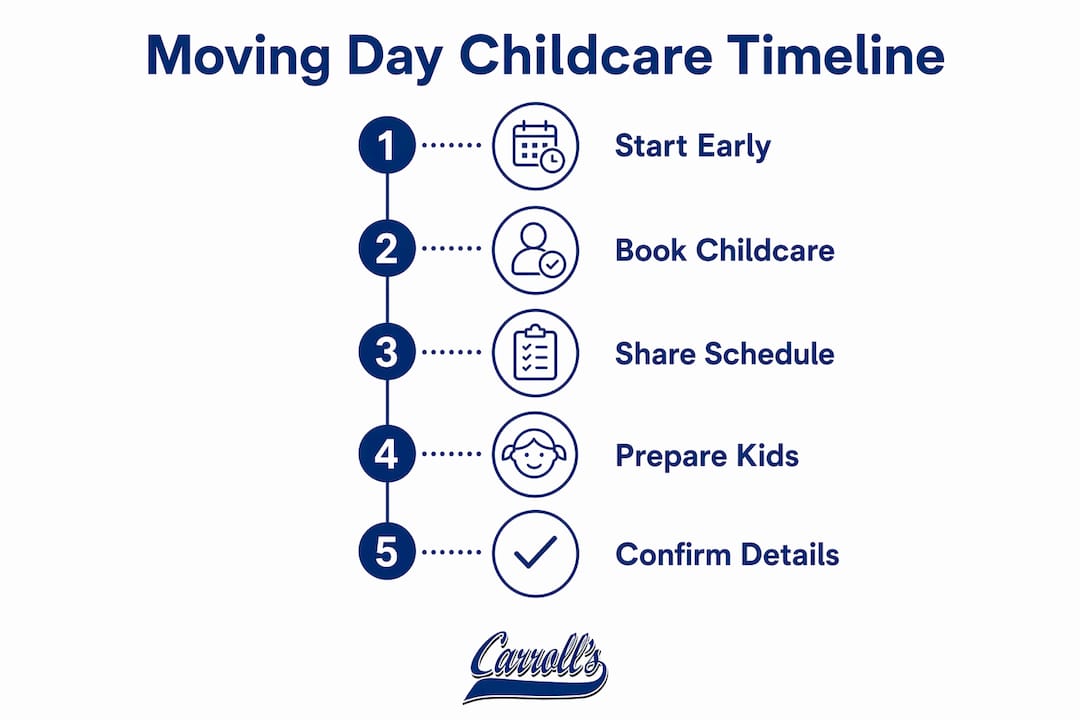 Moving Day Childcare Timeline

1 Start Early

2 Book Childcare

3 Share Schedule

4 Prepare Kids

5 Confirm Details

Carroll's